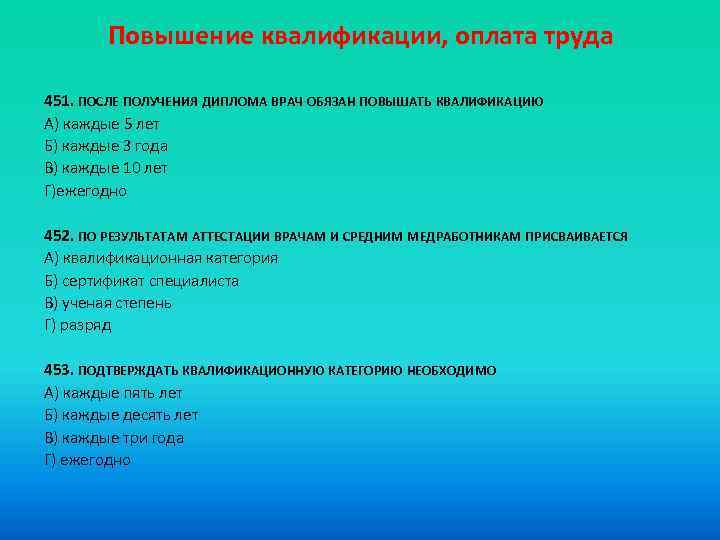 Повышение квалификации, оплата труда

451. ПОСЛЕ ПОЛУЧЕНИЯ ДИПЛОМА ВРАЧ ОБЯЗАН ПОВЫШАТЬ КВАЛИФИКАЦИЮ
А) каждые 5 лет
Б) каждые 3 года
В) каждые 10 лет
Г)ежегодно

452. ПО РЕЗУЛЬТАТАМ АТТЕСТАЦИИ ВРАЧАМ И СРЕДНИМ МЕДРАБОТНИКАМ ПРИСВАИВАЕТСЯ
А) квалификационная категория
Б) сертификат специалиста
В) ученая степень
Г) разряд

453. ПОДТВЕРЖДАТЬ КВАЛИФИКАЦИОННУЮ КАТЕГОРИЮ НЕОБХОДИМО
А) каждые пять лет
Б) каждые десять лет
В) каждые три года
Г) ежегодно